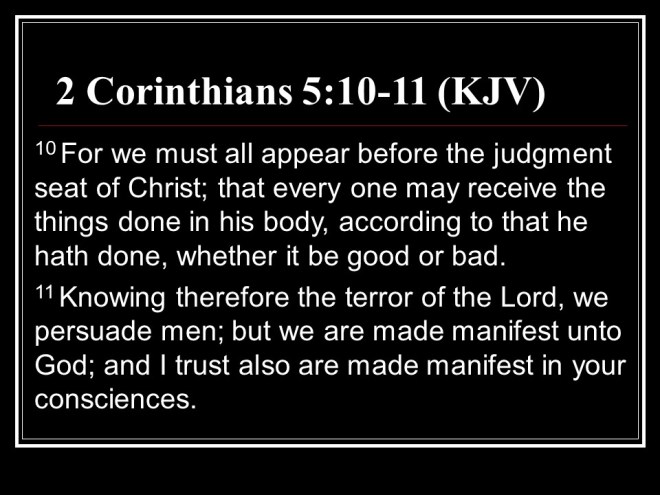 2 Corinthians 5:10-11 (KJV)

$^{10}$ For we must all appear before the judgment seat of Christ; that every one may receive the things done in his body, according to that he hath done, whether it be good or bad.

$^{11}$ Knowing therefore the terror of the Lord, we persuade men; but we are made manifest unto God; and I trust also are made manifest in your consciences.